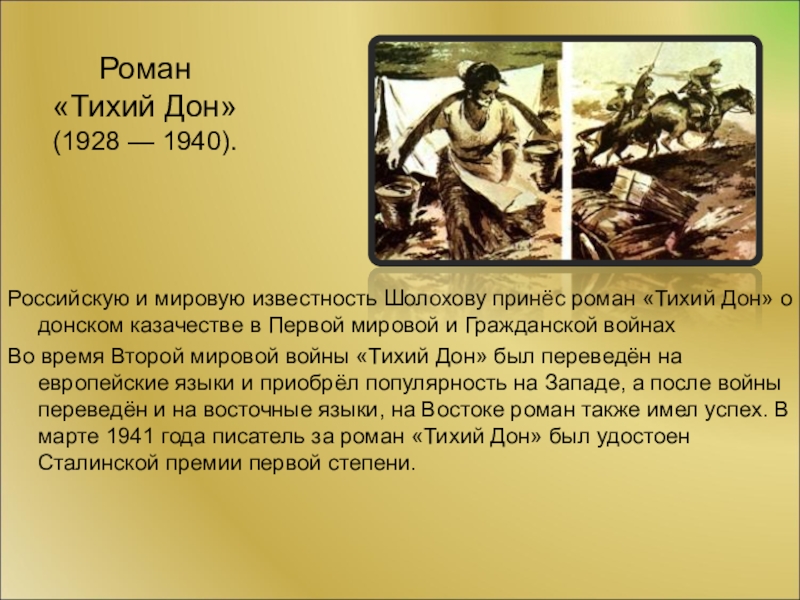 Роман «Тихий Дон» (1928 — 1940).

Российскую и мировую известность Шолохову принёс роман «Тихий Дон» о донском казачестве в Первой мировой и Гражданской войнах

Во время Второй мировой войны «Тихий Дон» был переведён на европейские языки и приобрёл популярность на Западе, а после войны переведён и на восточные языки, на Востоке роман также имел успех. В марте 1941 года писатель за роман «Тихий Дон» был удостоен Сталинской премии первой степени.